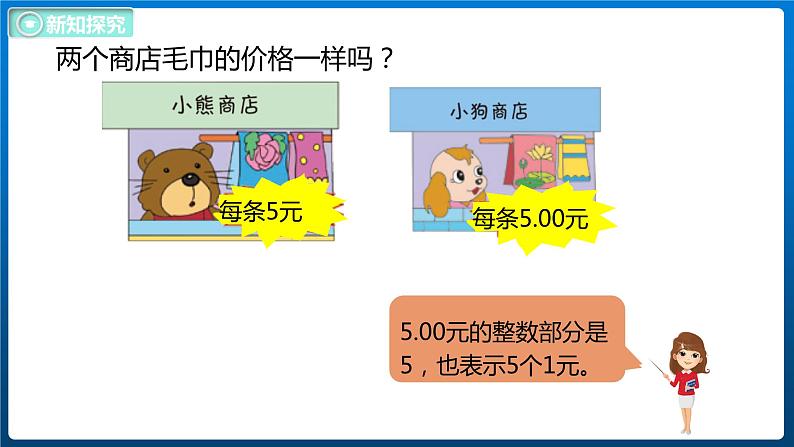 新知探究

两个商店毛巾的价格一样吗？

小熊商店

每条5元

小狗商店

每条5.00元

5.00元的整数部分是5，也表示5个1元。